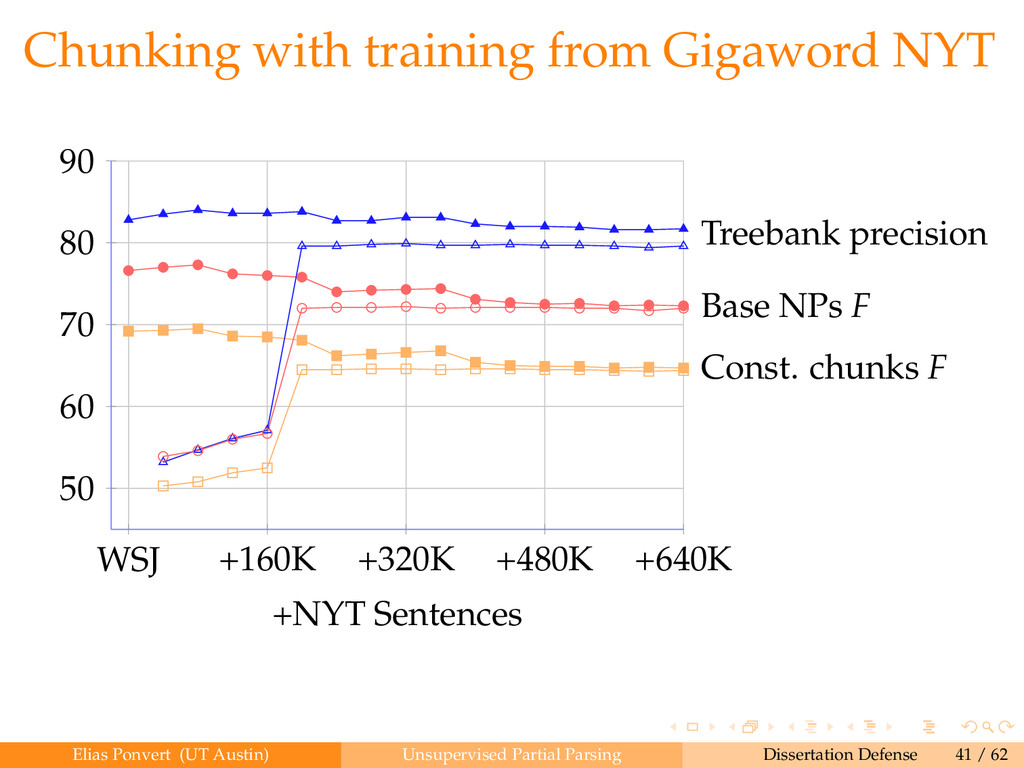 Chunking with training from Gigaword NYT

90
80
70
60
50

WSJ +160K +320K +480K +640K

+NYT Sentences

Treebank precision

Base NPs $F$

Const. chunks $F$

Elias Ponvert (UT Austin) Unsupervised Partial Parsing Dissertation Defense 41 / 62